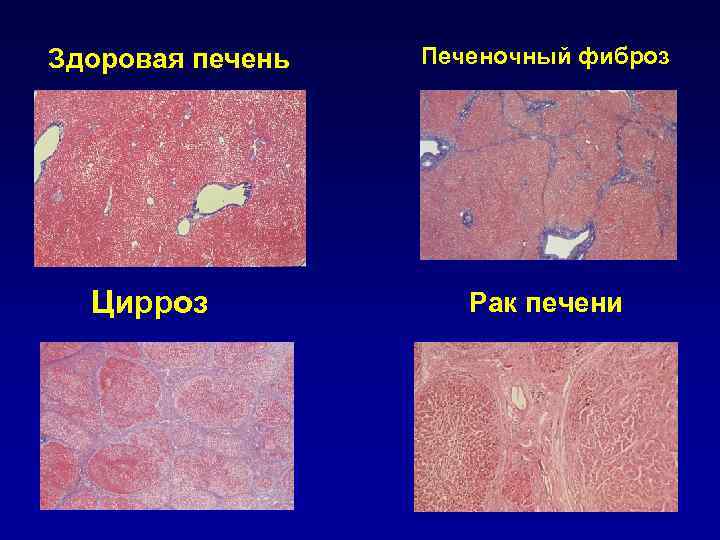 Здоровая печень

Печеночный фиброз

Цирроз

Рак печени